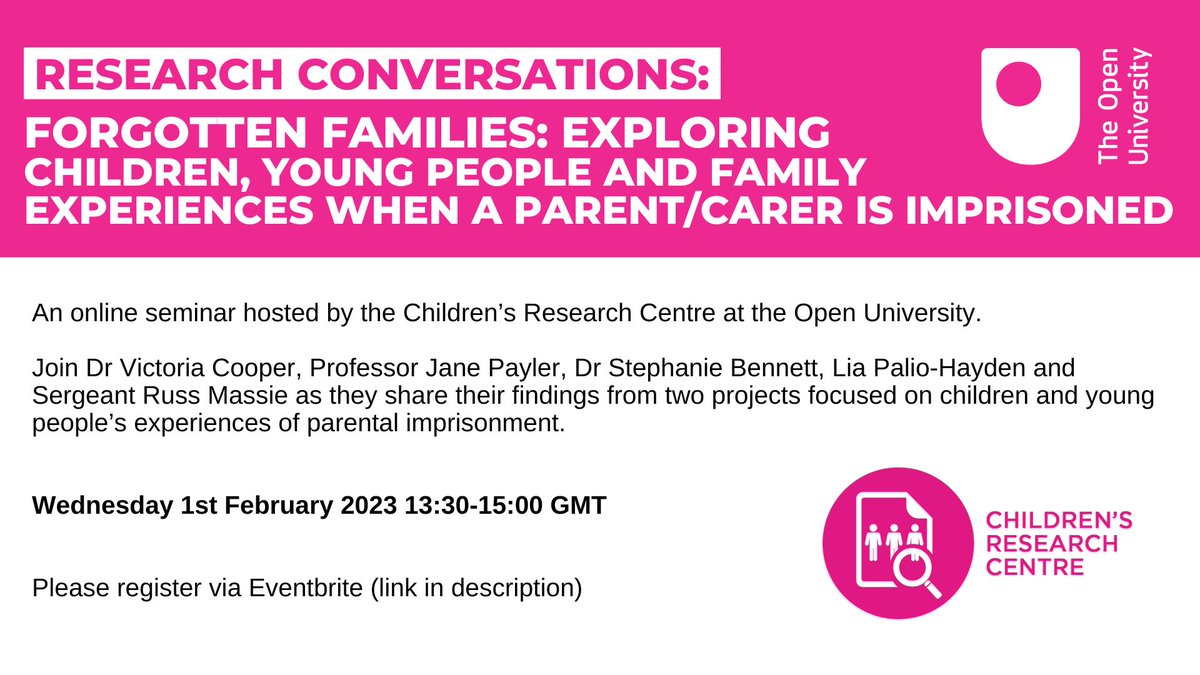 RESEARCH CONVERSATIONS:
FORGOTTEN FAMILIES: EXPLORING CHILDREN, YOUNG PEOPLE AND FAMILY EXPERIENCES WHEN A PARENT/CARER IS IMPRISONED

The Open University

An online seminar hosted by the Children's Research Centre at the Open University.

Join Dr Victoria Cooper, Professor Jane Payler, Dr Stephanie Bennett, Lia Palio-Hayden and Sergeant Russ Massie as they share their findings from two projects focused on children and young people's experiences of parental imprisonment.

Wednesday 1st February 2023 13:30-15:00 GMT

Please register via Eventbrite (link in description)

CHILDREN'S RESEARCH CENTRE